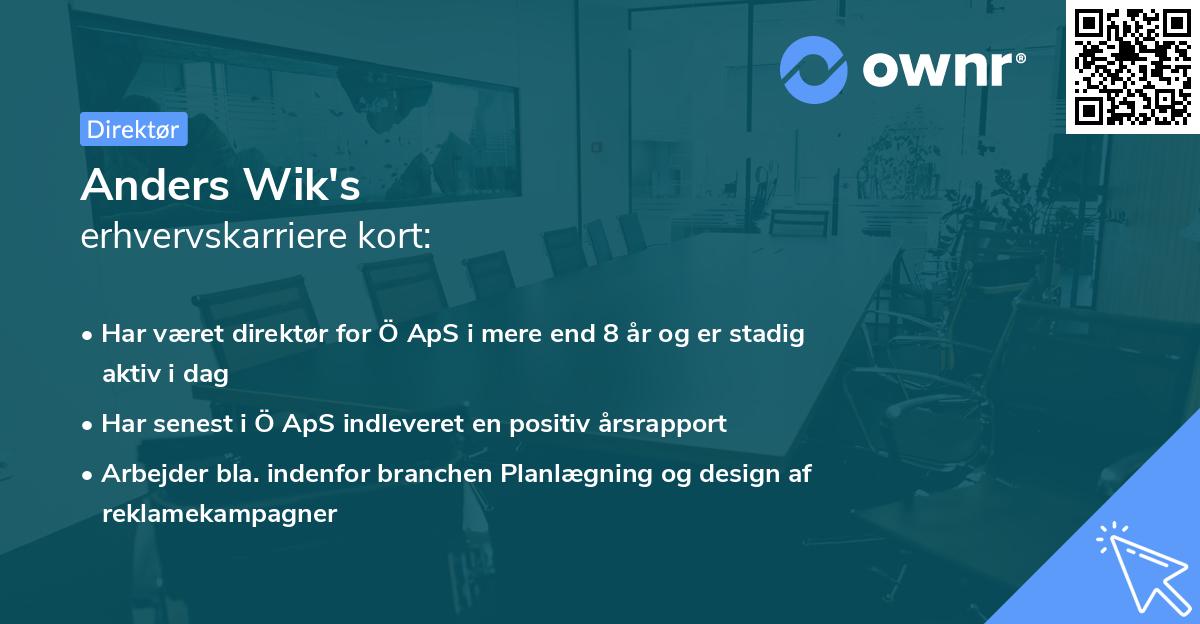 ownr®

Direktør

Anders Wik's
erhvervskarriere kort:

• Har været direktør for Ö ApS i mere end 8 år og er stadig aktiv i dag

• Har senest i Ö ApS indleveret en positiv årsrapport

• Arbejder bla. indenfor branchen Planlægning og design af reklamekampagner